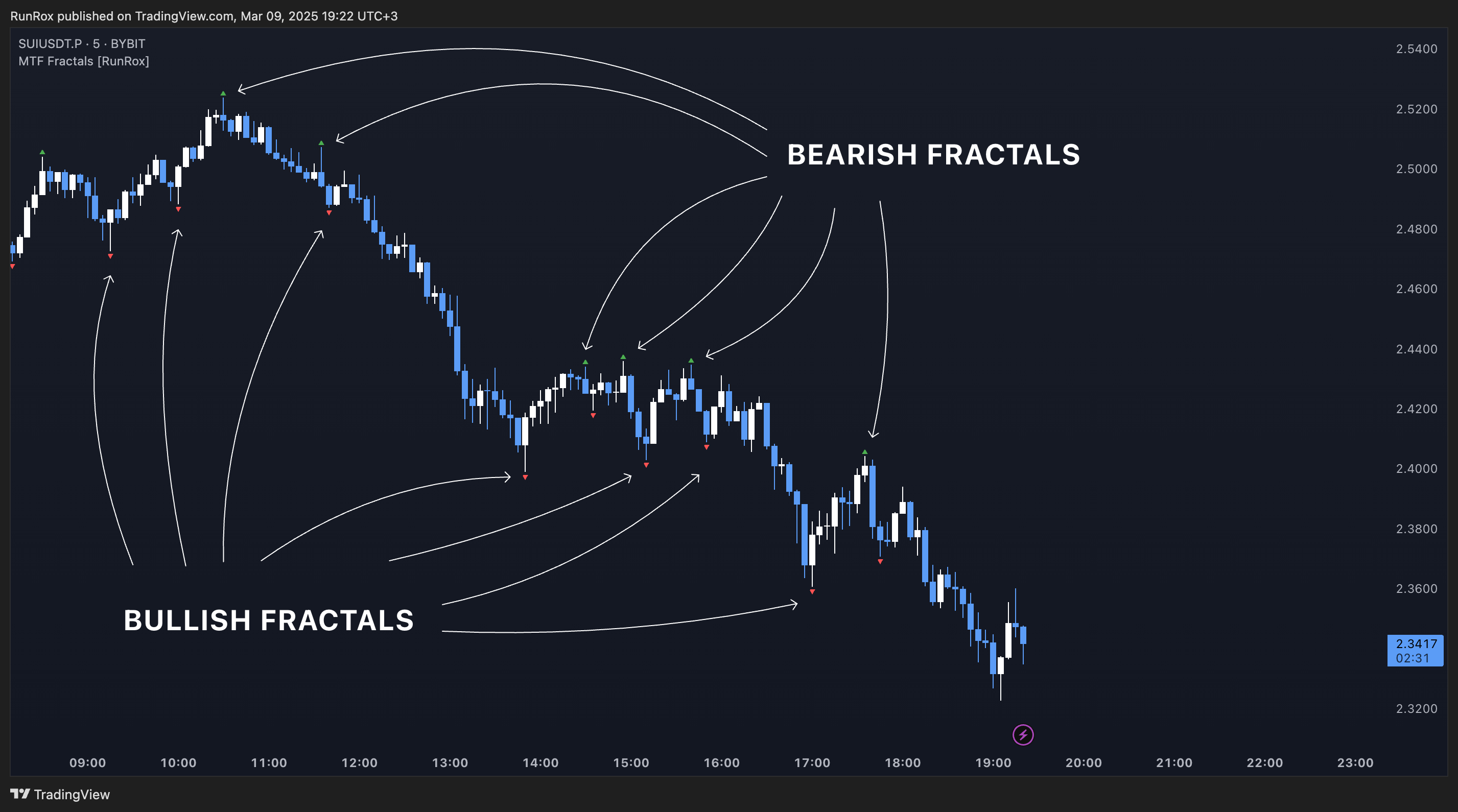 RunRox published on TradingView.com, Mar 09, 2025 19:22 UTC+3

SUIUSDT.P · 5 · BYBIT
MTF Fractals [RunRox]

BEARISH FRACTALS

BULLISH FRACTALS

2.5400
2.5200
2.5000
2.4800
2.4600
2.4400
2.4200
2.4000
2.3800
2.3600
2.3417
02:31
2.3200

09:00 10:00 11:00 12:00 13:00 14:00 15:00 16:00 17:00 18:00 19:00 20:00 21:00 22:00 23:00

TradingView